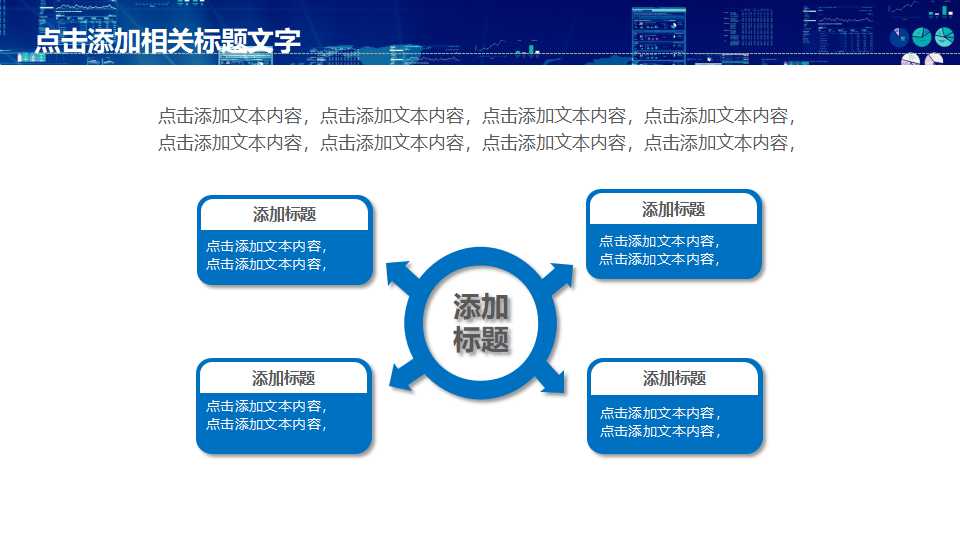 点击添加相关标题文字

点击添加文本内容，点击添加文本内容，点击添加文本内容，点击添加文本内容，点击添加文本内容，点击添加文本内容，点击添加文本内容，点击添加文本内容，

添加标题
点击添加文本内容，点击添加文本内容，

添加标题
点击添加文本内容，点击添加文本内容，

添加标题

添加标题
点击添加文本内容，点击添加文本内容，

添加标题
点击添加文本内容，点击添加文本内容，